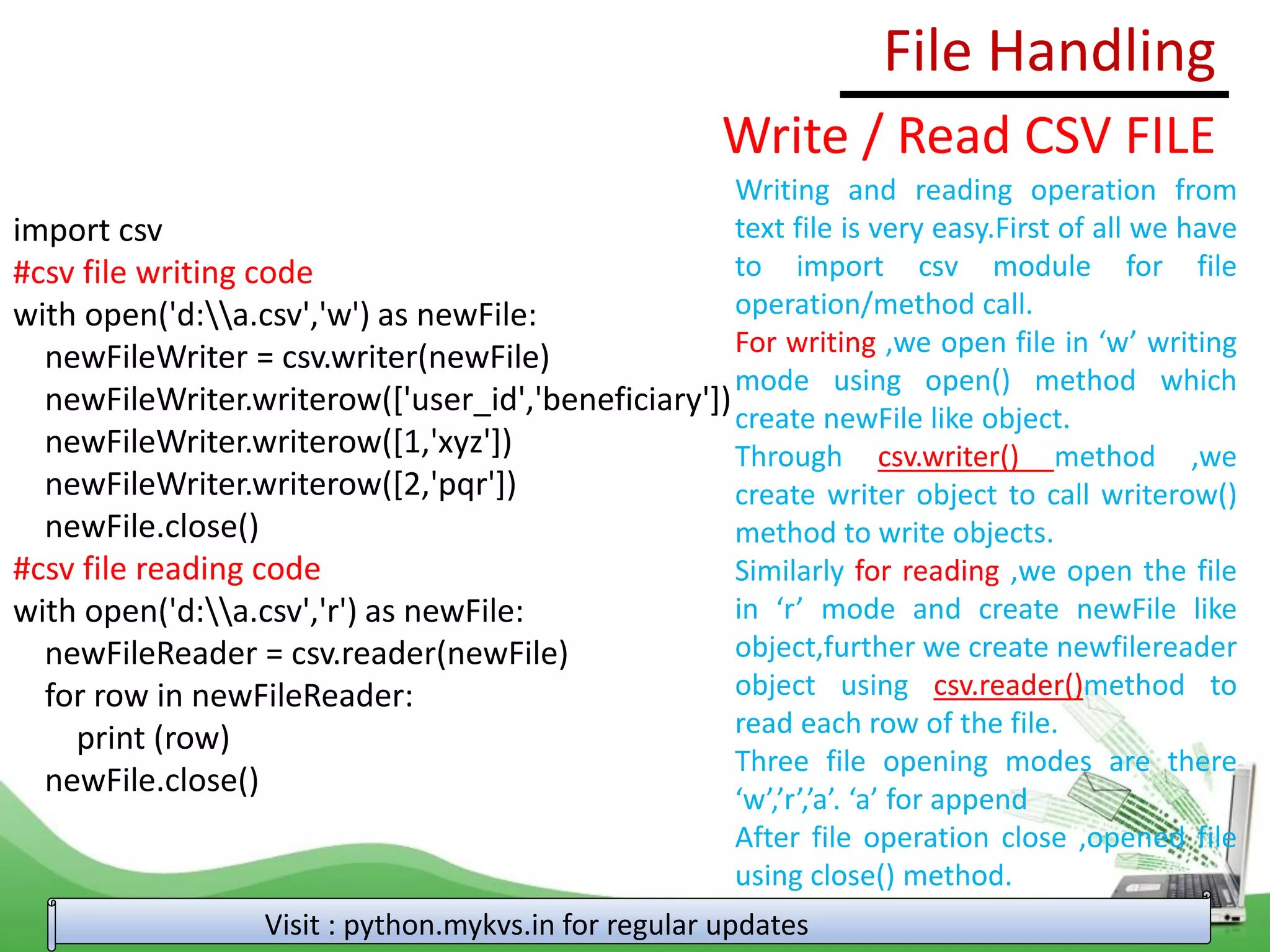 File Handling

Write / Read CSV FILE

import csv
#csv file writing code
with open('d:\\a.csv','w') as newFile:
newFileWriter = csv.writer(newFile)
newFileWriter.writerow(['user_id','beneficiary'])
newFileWriter.writerow([1,'xyz'])
newFileWriter.writerow([2,'pqr'])
newFile.close()
#csv file reading code
with open('d:\\a.csv','r') as newFile:
newFileReader = csv.reader(newFile)
for row in newFileReader:
print (row)
newFile.close()

Writing and reading operation from text file is very easy.First of all we have to import csv module for file operation/method call.
For writing ,we open file in ‘w’ writing mode using open() method which create newFile like object.
Through csv.writer() method ,we create writer object to call writerow() method to write objects.
Similarly for reading ,we open the file in ‘r’ mode and create newFile like object,further we create newfilereader object using csv.reader()method to read each row of the file.
Three file opening modes are there ‘w’,’r’,’a’. ‘a’ for append
After file operation close ,opened file using close() method.

Visit : python.mykvs.in for regular updates